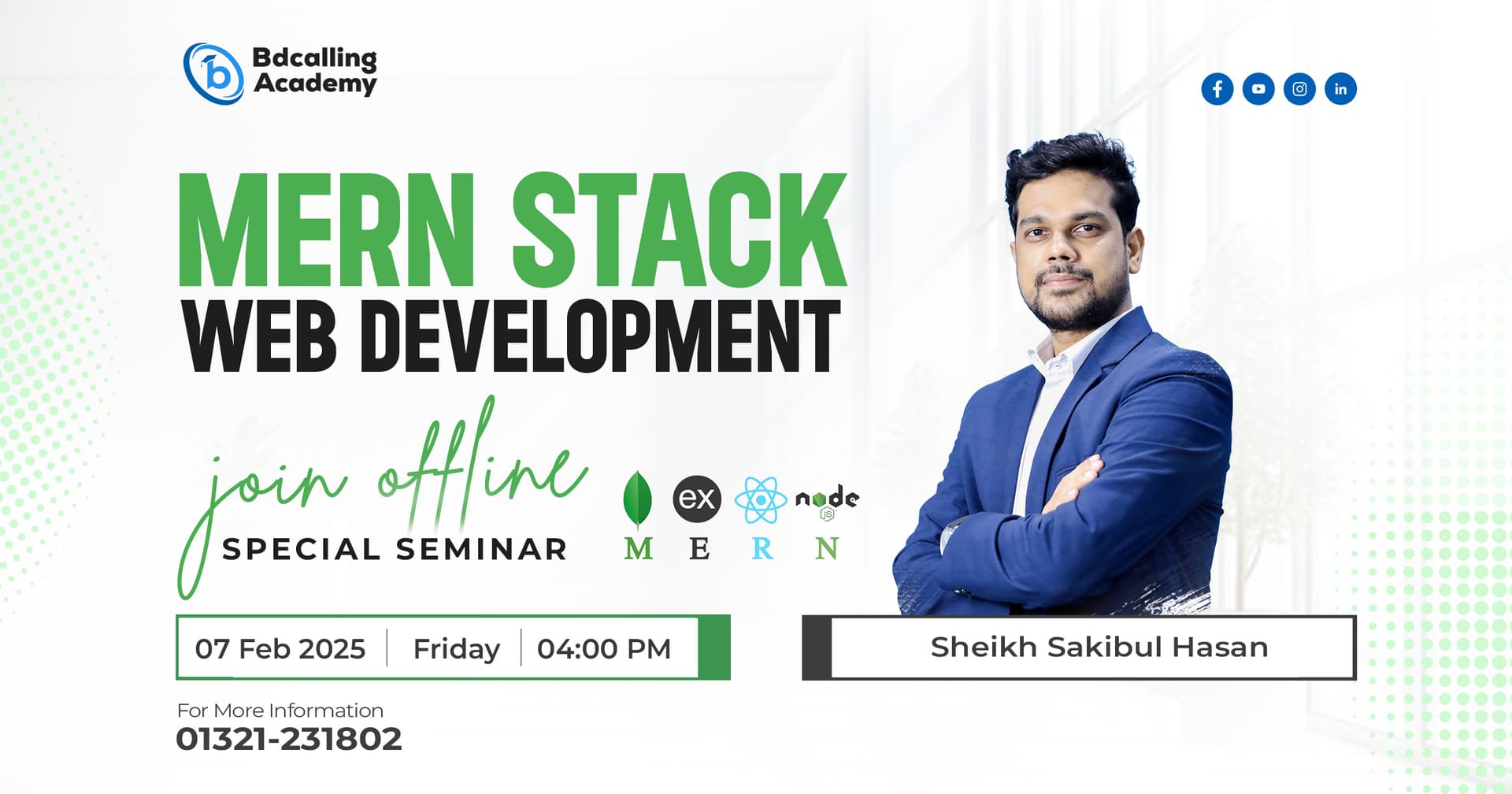 Bdcalling Academy

MERN STACK
WEB DEVELOPMENT

join offline
SPECIAL SEMINAR

ex node JS
M E R N

07 Feb 2025 | Friday | 04:00 PM

Sheikh Sakibul Hasan

For More Information
01321-231802